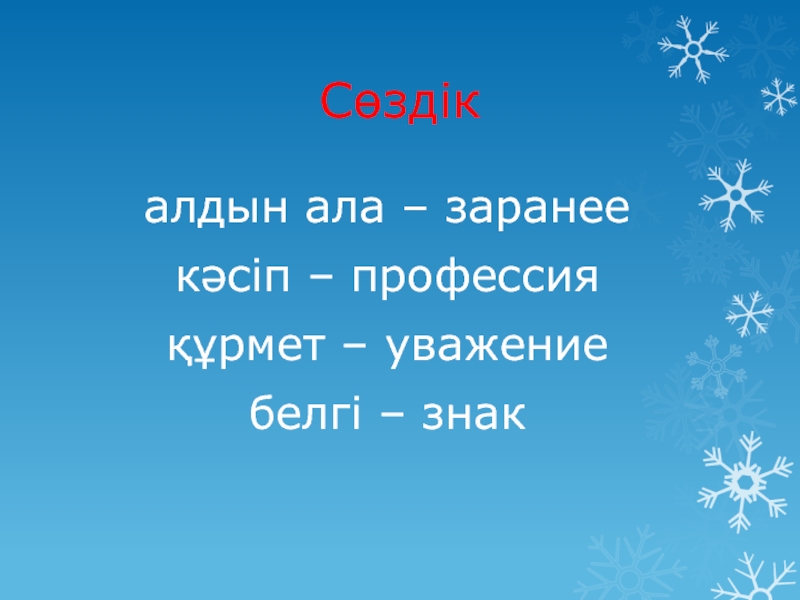 Сөздік

алдын ала – заранее
кәсіп – профессия
құрмет – уважение
белгі – знак